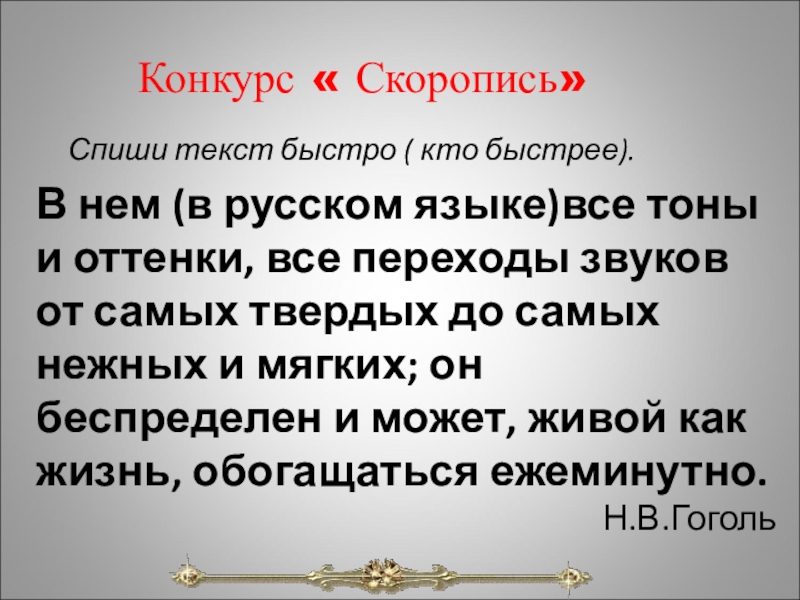 Конкурс « Скоропись»

Спиши текст быстро ( кто быстрее).

В нем (в русском языке)все тоны и оттенки, все переходы звуков от самых твердых до самых нежных и мягких; он беспределен и может, живой как жизнь, обогащаться ежеминутно.

Н.В.Гоголь